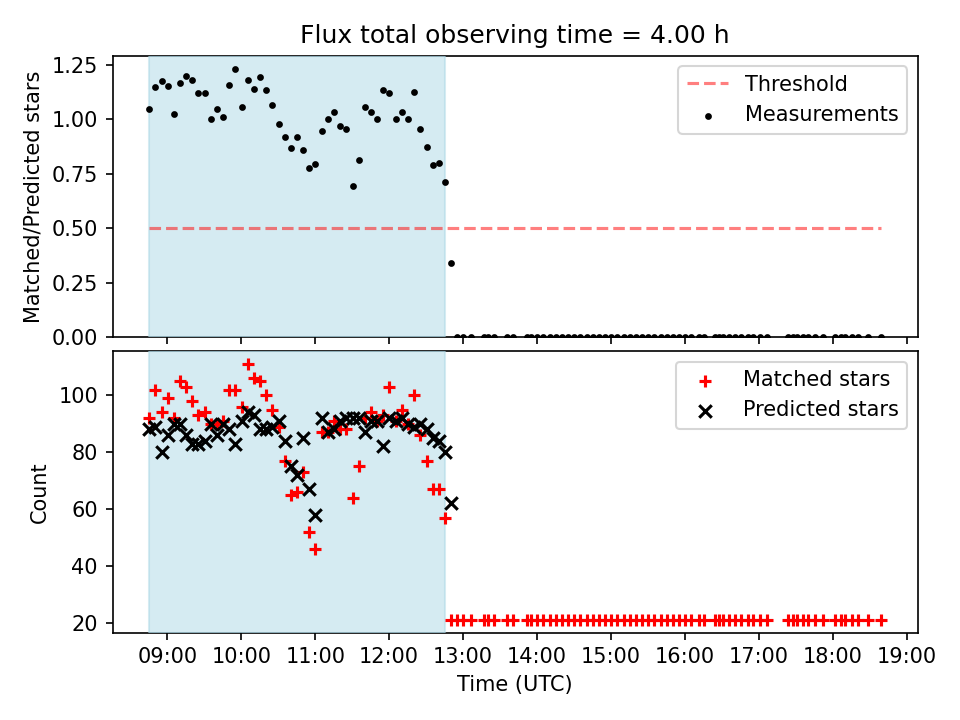 Flux total observing time = 4.00 h

Matched/Predicted stars

1.25
1.00
0.75
0.50
0.25
0.00

Threshold
Measurements

Count

100
80
60
40
20

Matched stars
Predicted stars

09:00 10:00 11:00 12:00 13:00 14:00 15:00 16:00 17:00 18:00 19:00

Time (UTC)